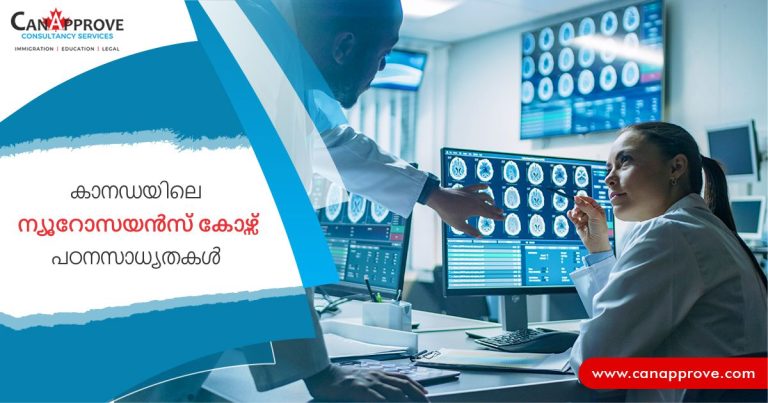 CANAPPROVE
CONSULTANCY SERVICES
IMMIGRATION | EDUCATION | LEGAL

കാനഡയിലെ
ന്യൂറോസയൻസ് കോഴ്സ്
പഠനസാധ്യതകൾ

www.canapprove.com